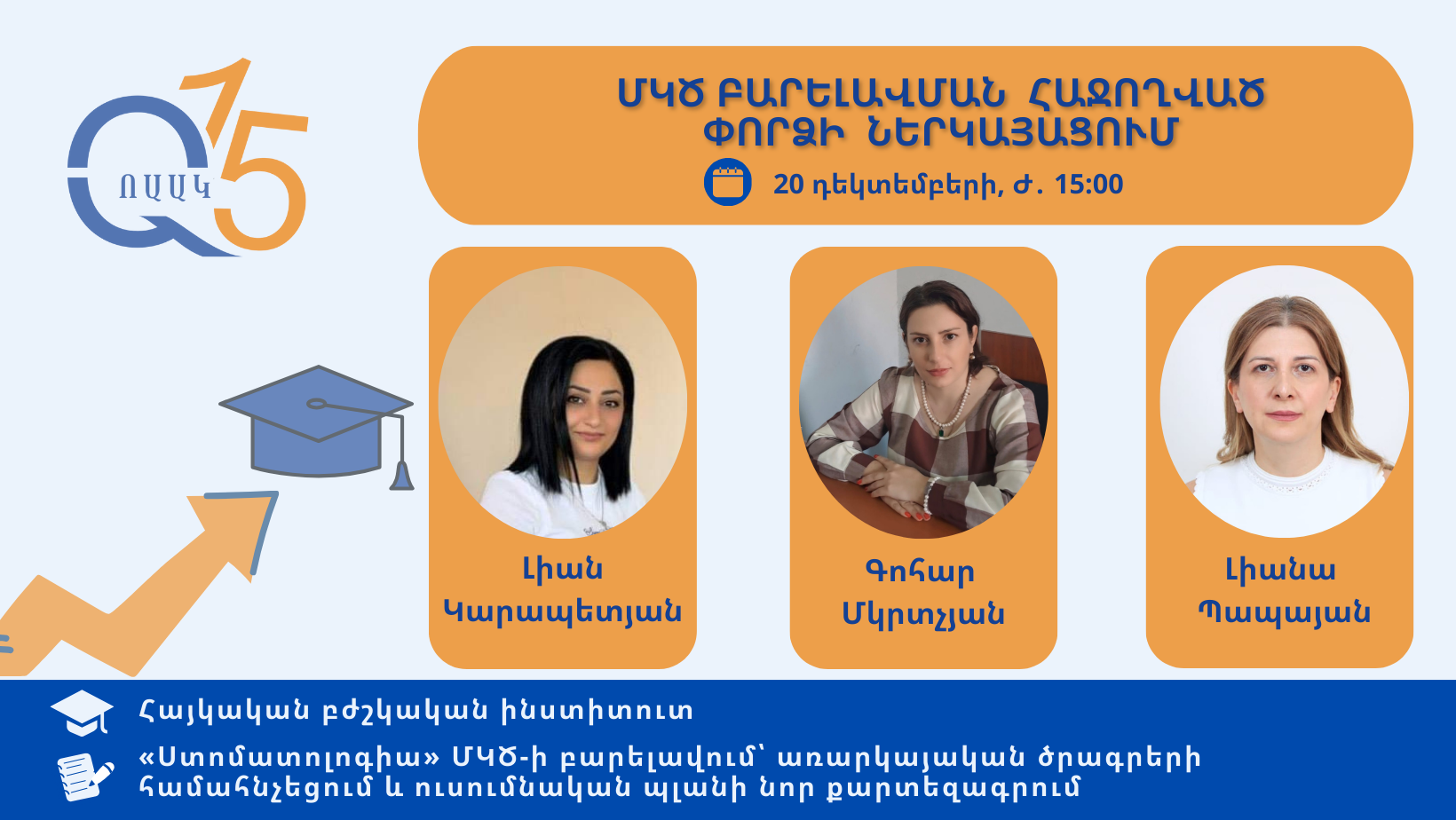 ՈԱԱԿ 15

ՄԿԾ ԲԱՐԵԼԱՎՄԱՆ ՀԱՋՈՂՎԱԾ ՓՈՐՁԻ ՆԵՐԿԱՅԱՑՈՒՄ

20 դեկտեմբերի, ժ. 15:00

Լիան Կարապետյան

Գոհար Մկրտչյան

Լիանա Պապայան

Հայկական բժշկական ինստիտուտ

«Ստոմատոլոգիա» ՄԿԾ-ի բարելավում՝ առարկայական ծրագրերի համահնչեցում և ուսումնական պլանի նոր քարտեզագրում